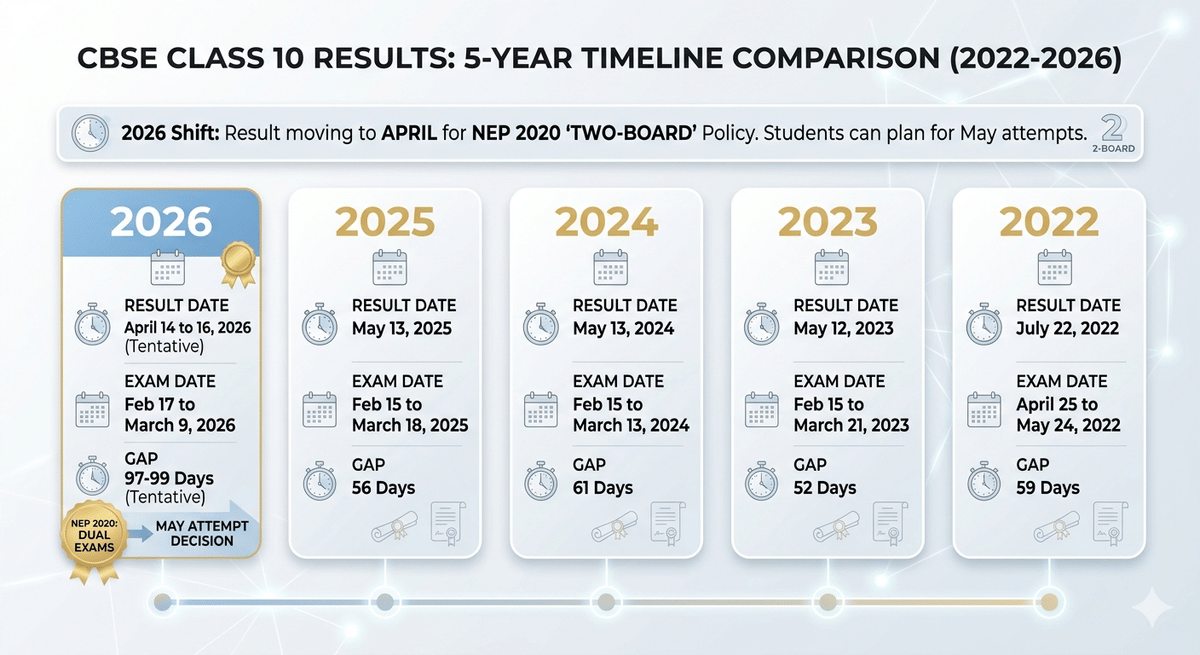 CBSE CLASS 10 RESULTS: 5-YEAR TIMELINE COMPARISON (2022-2026)

2026 Shift: Result moving to APRIL for NEP 2020 'TWO-BOARD' Policy. Students can plan for May attempts.

2
2-BOARD

2026

RESULT DATE
April 14 to 16, 2026
(Tentative)

EXAM DATE
Feb 17 to
March 9, 2026

GAP
97-99 Days
(Tentative)

NEP 2020:
DUAL
EXAMS

MAY ATTEMPT
DECISION

2025

RESULT DATE
May 13, 2025

EXAM DATE
Feb 15 to
March 18, 2025

GAP
56 Days

2024

RESULT DATE
May 13, 2024

EXAM DATE
Feb 15 to
March 13, 2024

GAP
61 Days

2023

RESULT DATE
May 12, 2023

EXAM DATE
Feb 15 to
March 21, 2023

GAP
52 Days

2022

RESULT DATE
July 22, 2022

EXAM DATE
April 25 to
May 24, 2022

GAP
59 Days